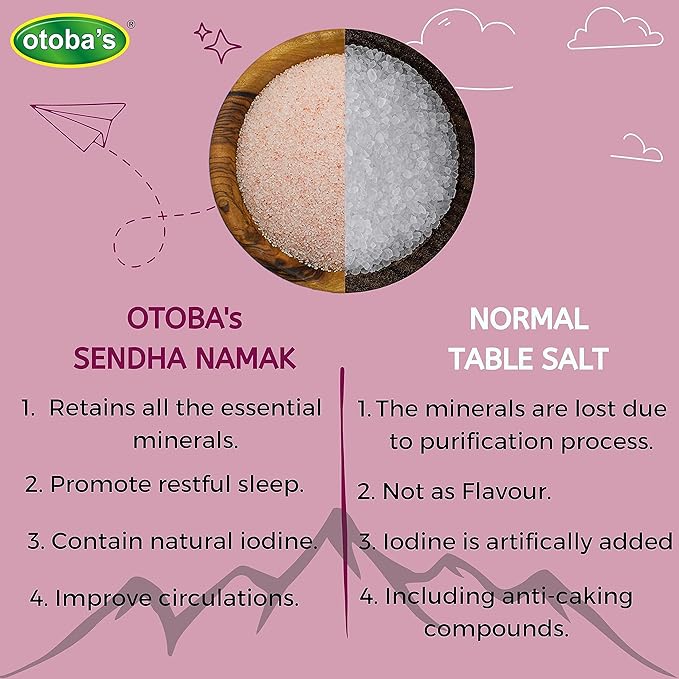 otoba's®

OTOBA's
SENDHA NAMAK

1. Retains all the essential minerals.

2. Promote restful sleep.

3. Contain natural iodine.

4. Improve circulations.

NORMAL
TABLE SALT

1. The minerals are lost due to purification process.

2. Not as Flavour.

3. Iodine is artifically added

4. Including anti-caking compounds.